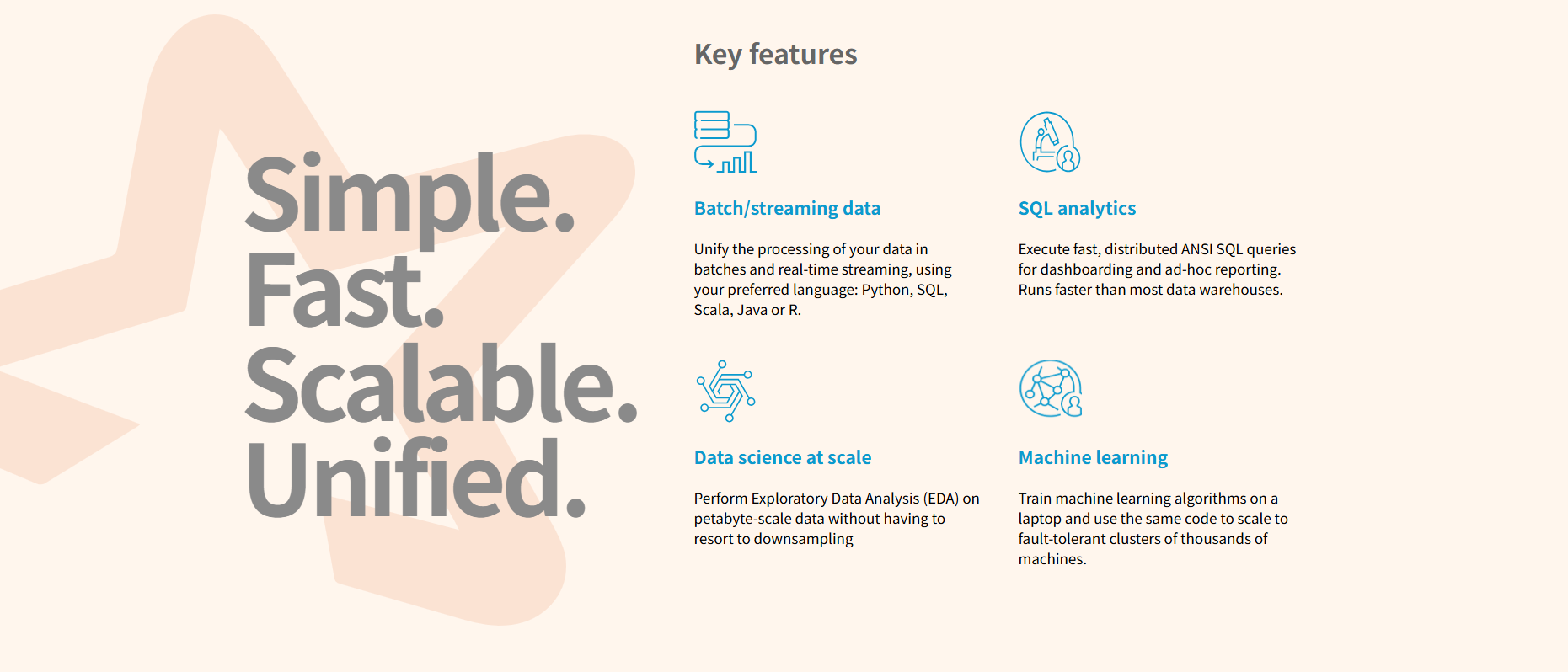 Simple.
Fast.
Scalable.
Unified.

Key features

Batch/streaming data

Unify the processing of your data in batches and real-time streaming, using your preferred language: Python, SQL, Scala, Java or R.

SQL analytics

Execute fast, distributed ANSI SQL queries for dashboarding and ad-hoc reporting. Runs faster than most data warehouses.

Data science at scale

Perform Exploratory Data Analysis (EDA) on petabyte-scale data without having to resort to downsampling

Machine learning

Train machine learning algorithms on a laptop and use the same code to scale to fault-tolerant clusters of thousands of machines.